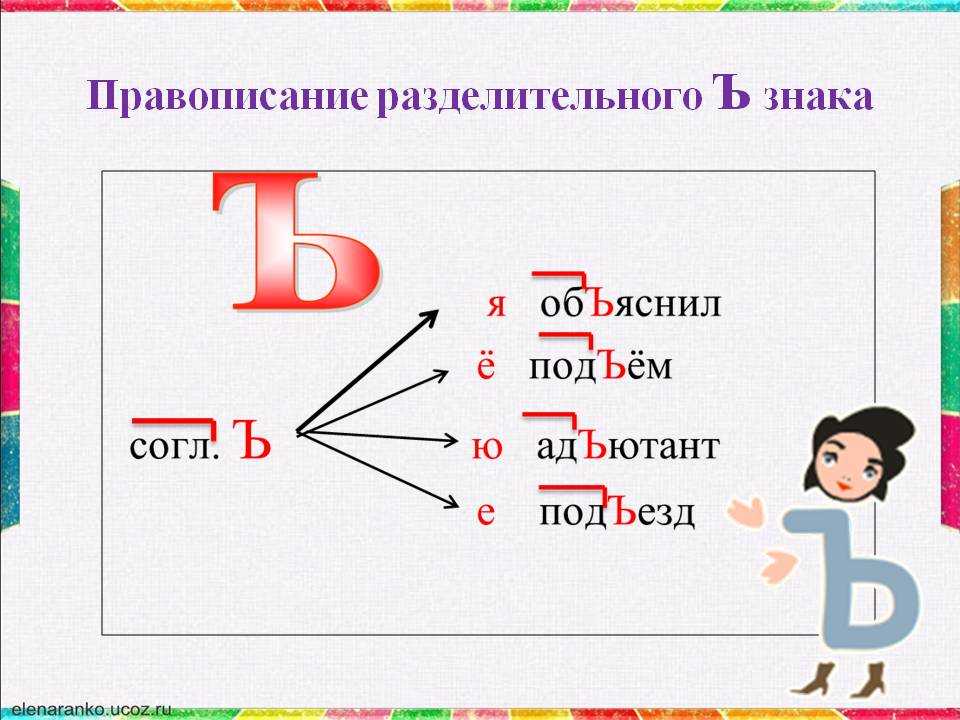 Правописание разделительного Ъ знака

Ъ

согл. Ъ

я обЪяснил

ё подЪём

ю адЪютант

е подЪезд

Ъ

elenaranko.ucoz.ru